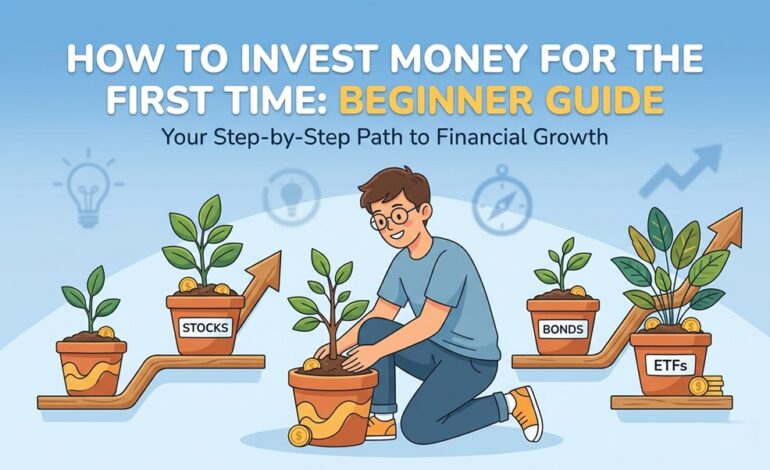 HOW TO INVEST MONEY FOR THE FIRST TIME: BEGINNER GUIDE

Your Step-by-Step Path to Financial Growth

STOCKS

BONDS

ETFs